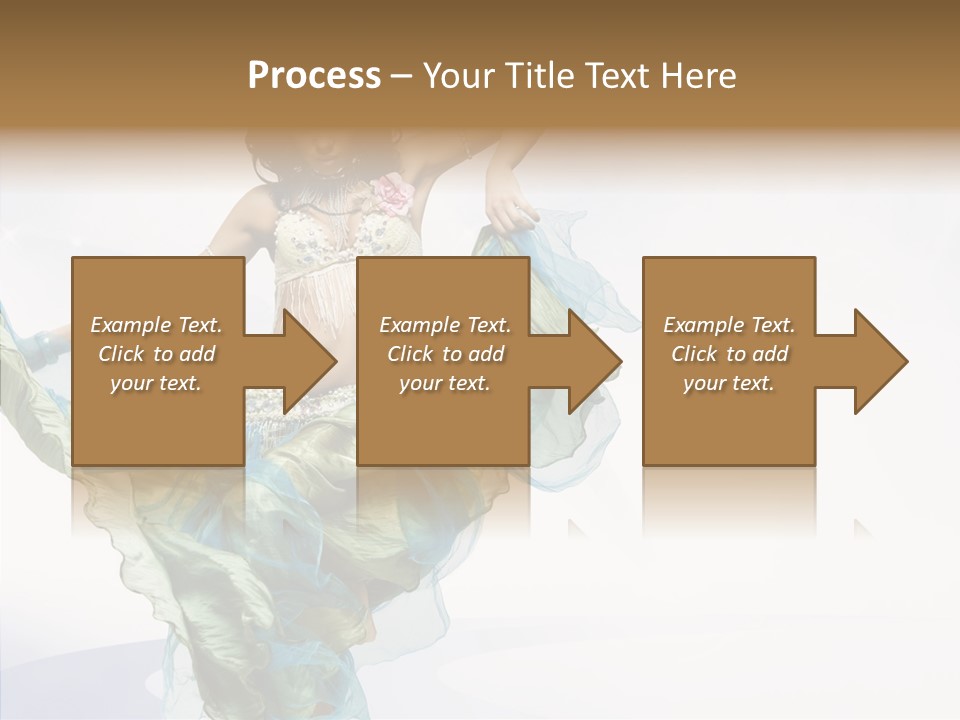 Process – Your Title Text Here

Example Text. Click to add your text.

Example Text. Click to add your text.

Example Text. Click to add your text.